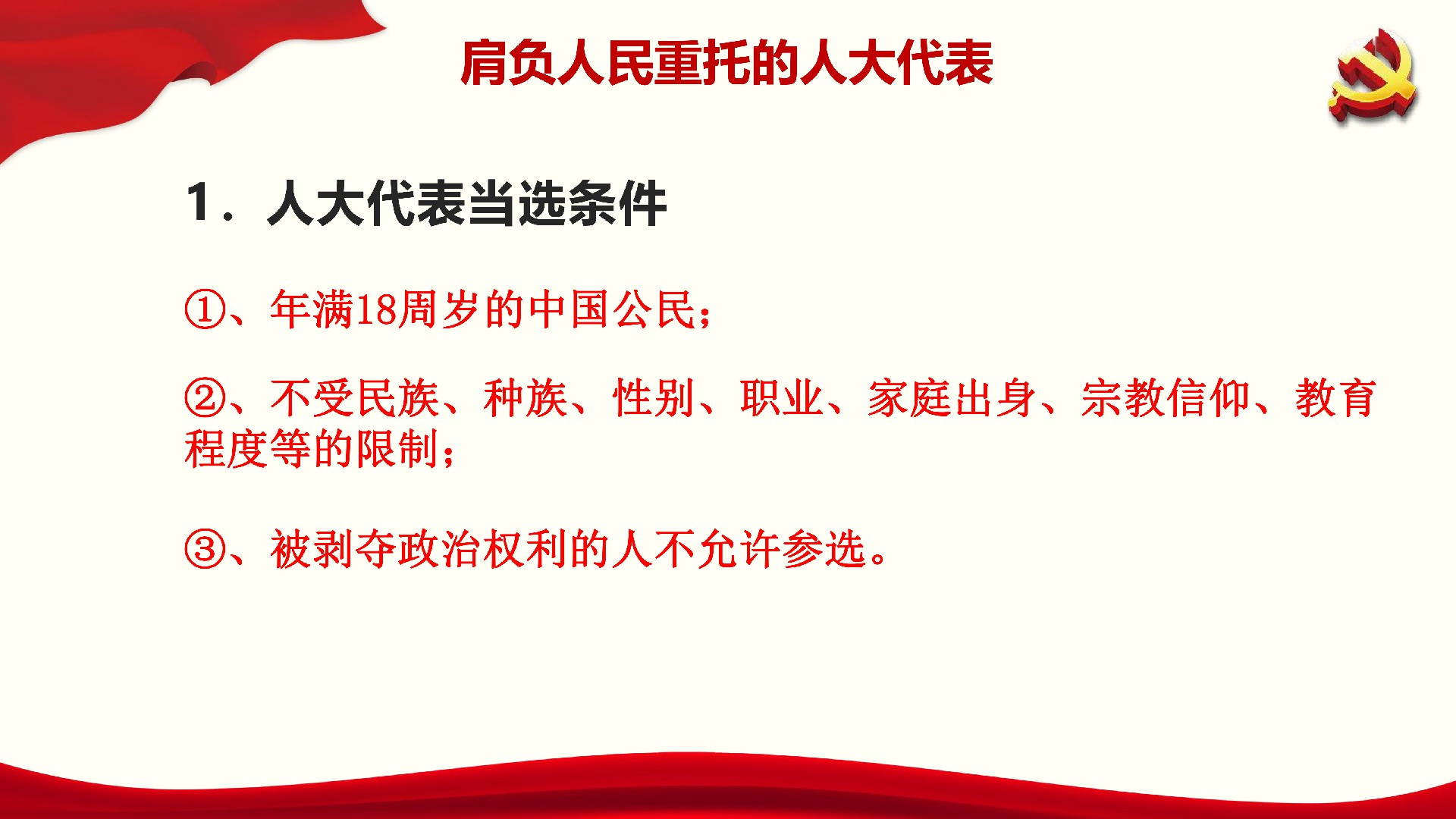 肩负人民重托的人大代表

1．人大代表当选条件

①、年满18周岁的中国公民；

②、不受民族、种族、性别、职业、家庭出身、宗教信仰、教育程度等的限制；

③、被剥夺政治权利的人不允许参选。